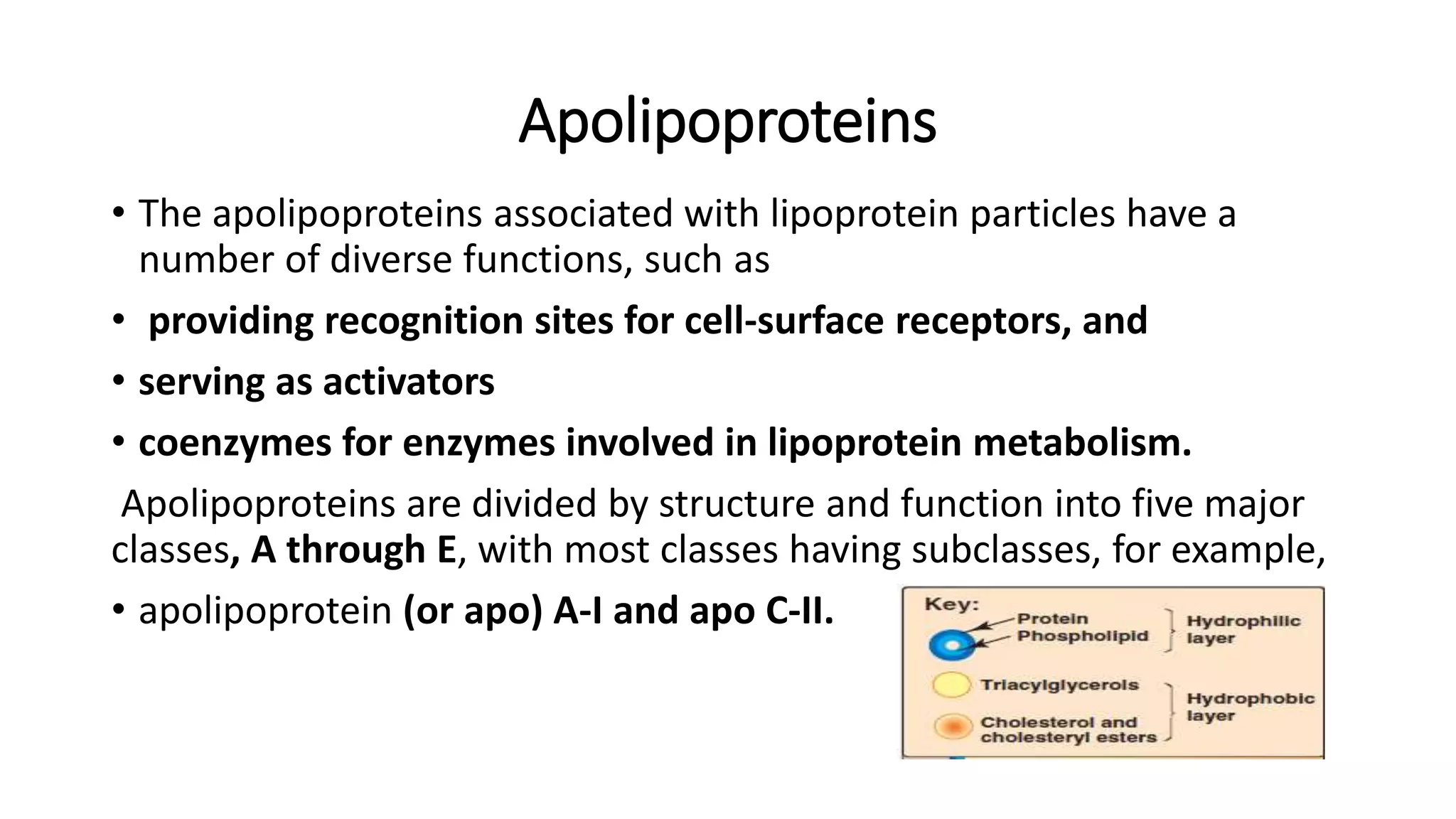 Apolipoproteins

• The apolipoproteins associated with lipoprotein particles have a number of diverse functions, such as

• providing recognition sites for cell-surface receptors, and

• serving as activators

• coenzymes for enzymes involved in lipoprotein metabolism.

Apolipoproteins are divided by structure and function into five major classes, A through E, with most classes having subclasses, for example,

• apolipoprotein (or apo) A-I and apo C-II.

Key:
Protein
Phospholipid
Hydrophilic layer
Triacylglycerols
Cholesterol and cholesteryl esters
Hydrophobic layer